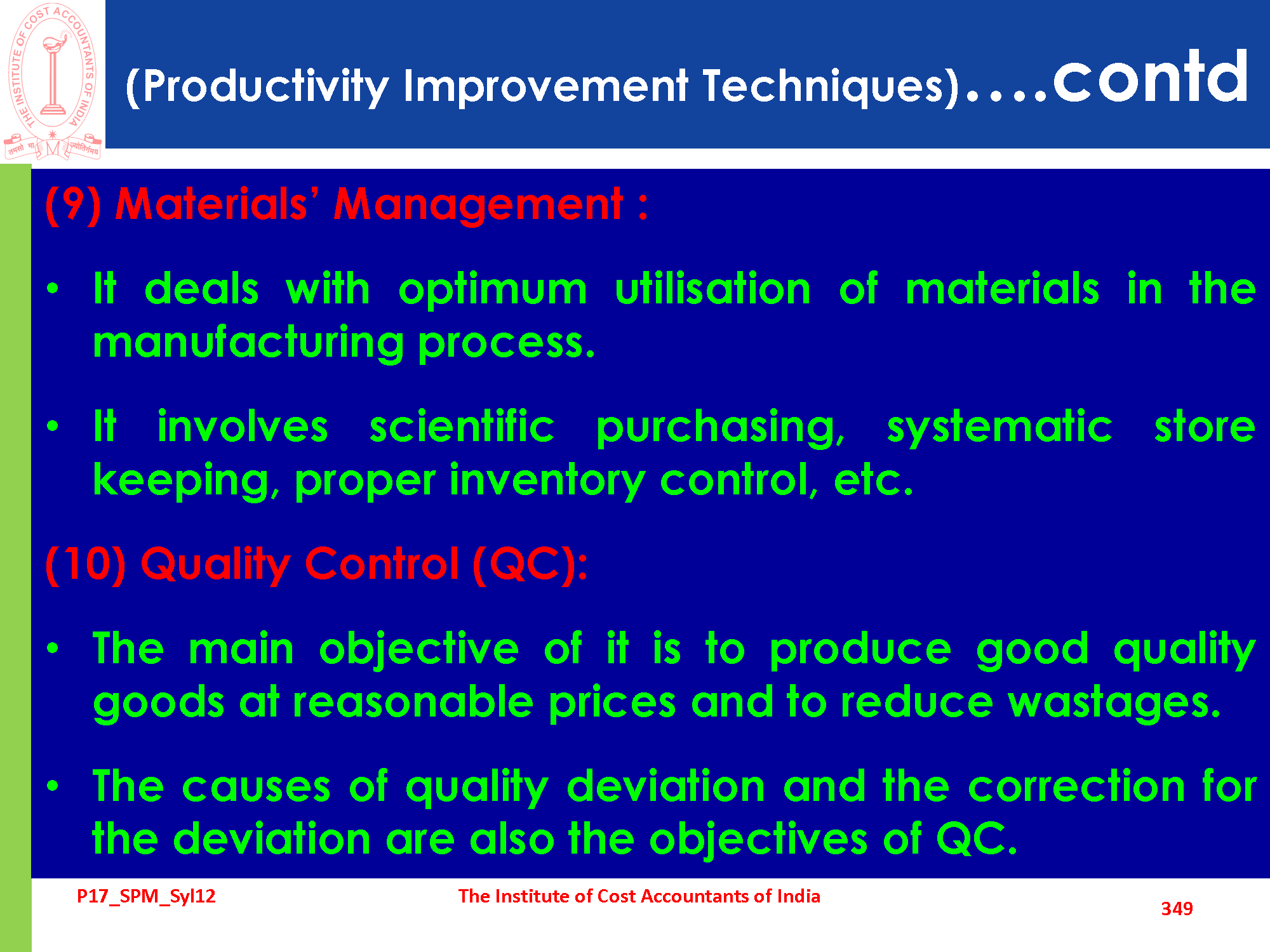 THE INSTITUTE OF COST ACCOUNTANTS OF INDIA

तमसो मा ज्योतिर्गमय

(Productivity Improvement Techniques)....contd

(9) Materials' Management :

• It deals with optimum utilisation of materials in the manufacturing process.

• It involves scientific purchasing, systematic store keeping, proper inventory control, etc.

(10) Quality Control (QC):

• The main objective of it is to produce good quality goods at reasonable prices and to reduce wastages.

• The causes of quality deviation and the correction for the deviation are also the objectives of QC.

P17_SPM_Syl12

The Institute of Cost Accountants of India

349